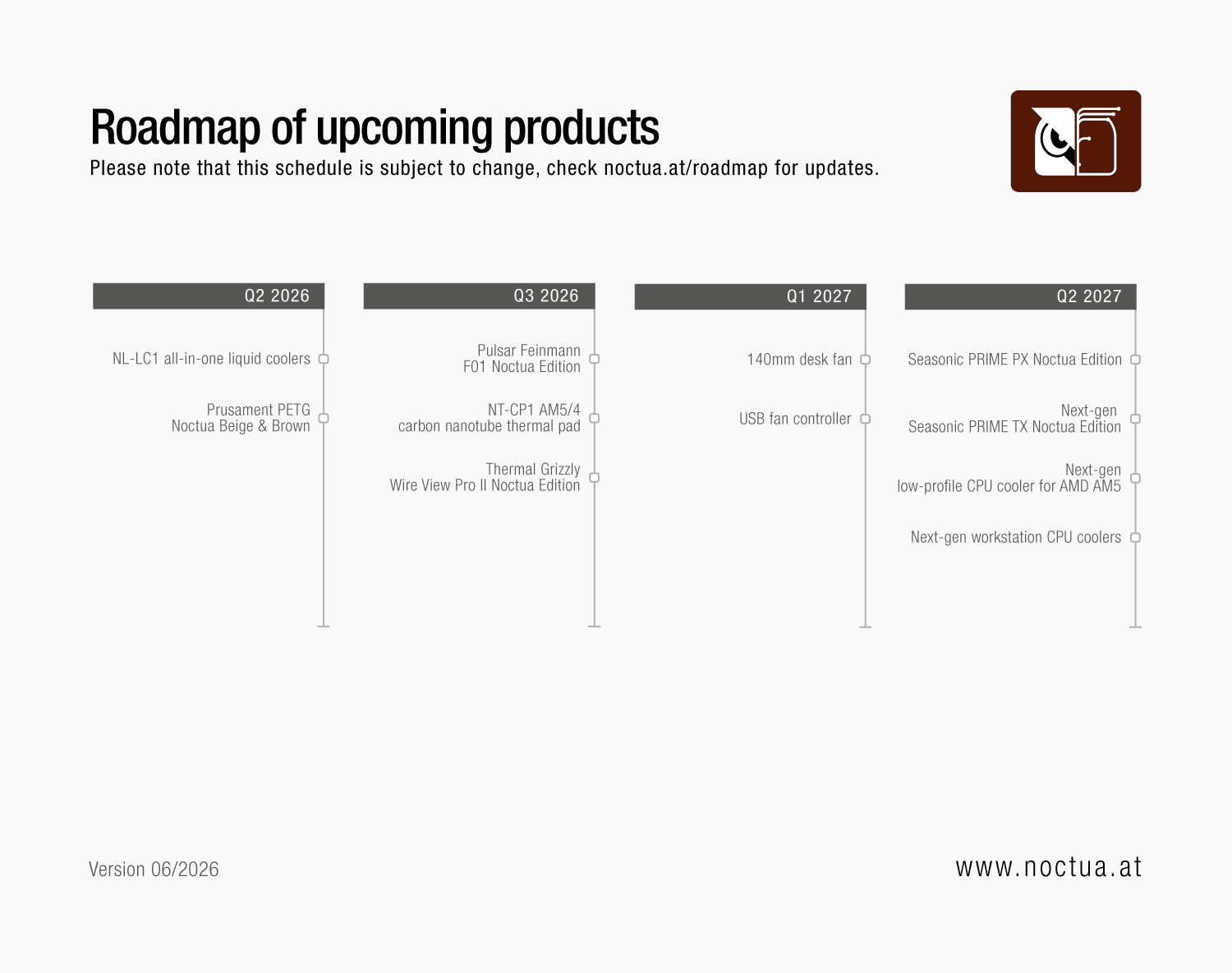 Roadmap of upcoming products
Please note that this schedule is subject to change, check noctua.at/roadmap for updates.

Q2 2026

NL-LC1 all-in-one liquid coolers

Prusament PETG
Noctua Beige & Brown

Q3 2026

Pulsar Feinmann
F01 Noctua Edition

NT-CP1 AM5/4
carbon nanotube thermal pad

Thermal Grizzly
Wire View Pro II Noctua Edition

Q1 2027

140mm desk fan

USB fan controller

Q2 2027

Seasonic PRIME PX Noctua Edition

Next-gen
Seasonic PRIME TX Noctua Edition

Next-gen
low-profile CPU cooler for AMD AM5

Next-gen workstation CPU coolers

Version 06/2026

www.noctua.at